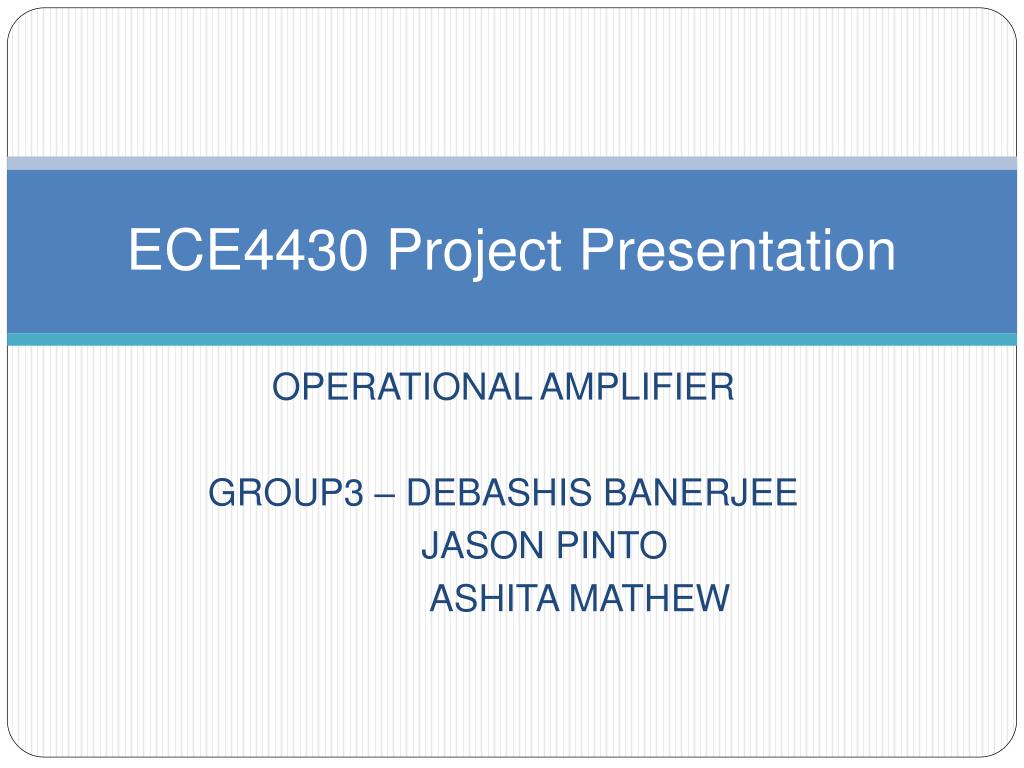 ECE4430 Project Presentation

OPERATIONAL AMPLIFIER

GROUP3 – DEBASHIS BANERJEE
JASON PINTO
ASHITA MATHEW